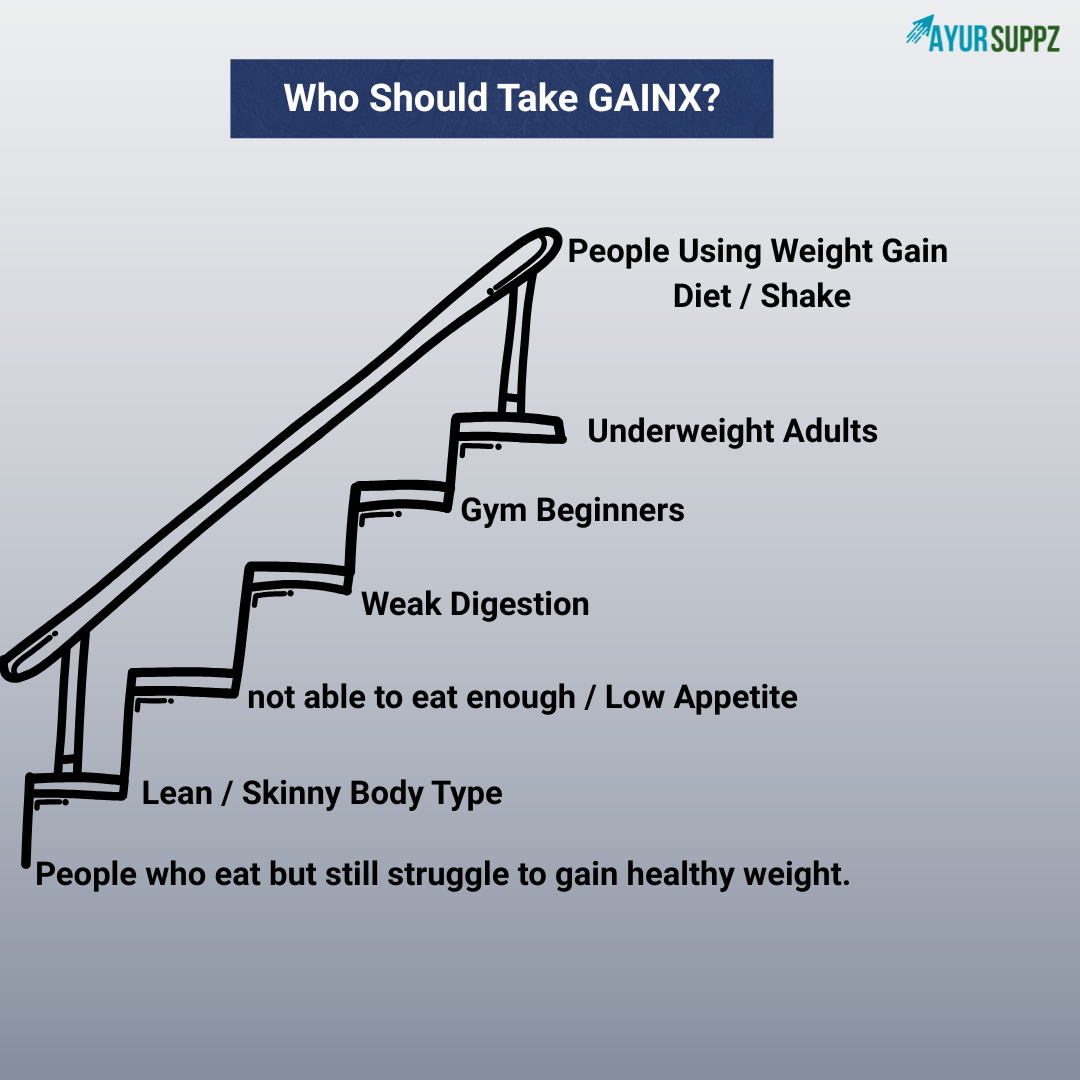 AYURSUPPZ

Who Should Take GAINX?

People Using Weight Gain Diet / Shake

Underweight Adults

Gym Beginners

Weak Digestion

not able to eat enough / Low Appetite

Lean / Skinny Body Type

People who eat but still struggle to gain healthy weight.